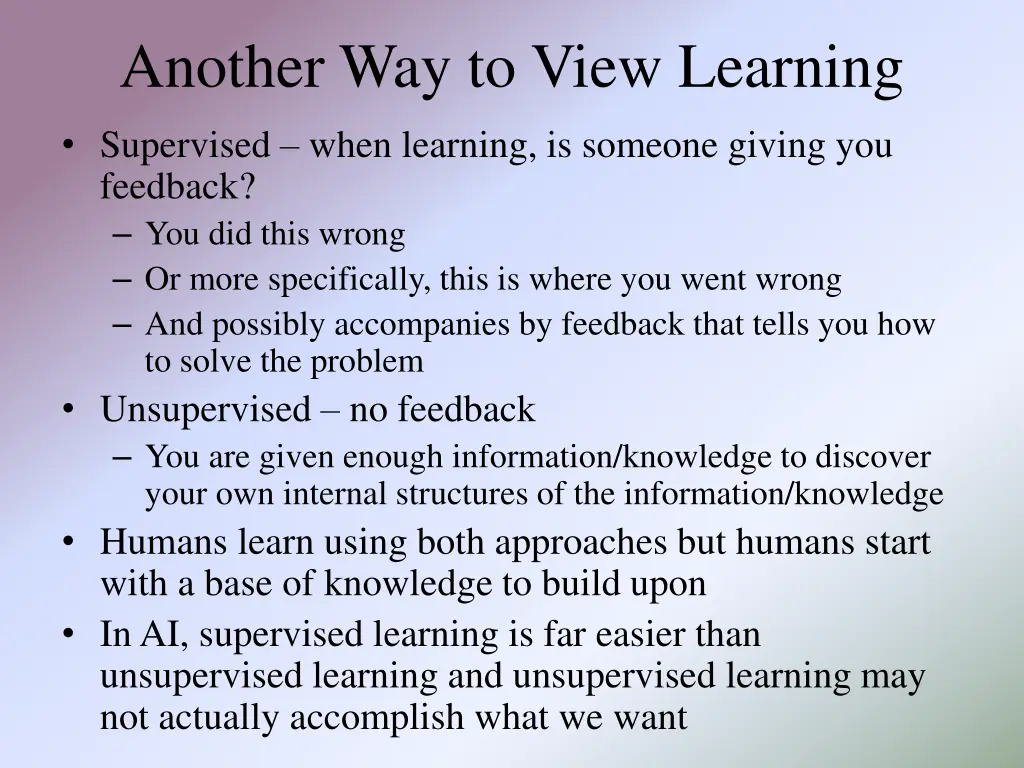 Another Way to View Learning

• Supervised – when learning, is someone giving you feedback?
– You did this wrong
– Or more specifically, this is where you went wrong
– And possibly accompanies by feedback that tells you how to solve the problem

• Unsupervised – no feedback
– You are given enough information/knowledge to discover your own internal structures of the information/knowledge

• Humans learn using both approaches but humans start with a base of knowledge to build upon

• In AI, supervised learning is far easier than unsupervised learning and unsupervised learning may not actually accomplish what we want